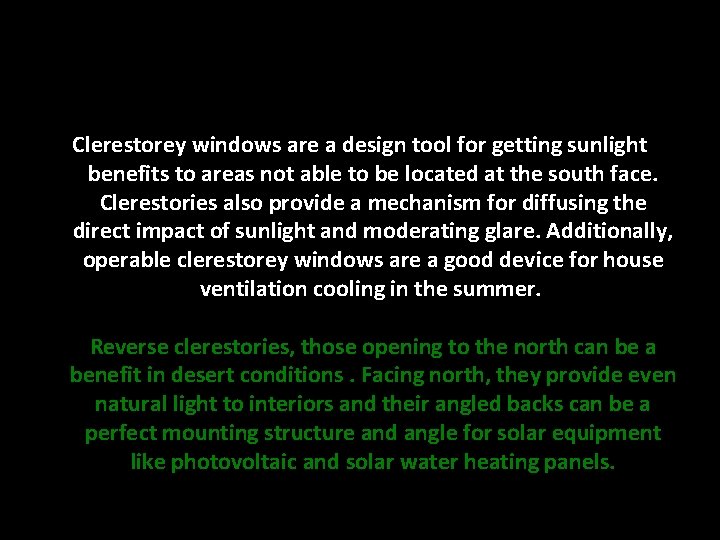 Clerestorey windows are a design tool for getting sunlight benefits to areas not able to be located at the south face. Clerestories also provide a mechanism for diffusing the direct impact of sunlight and moderating glare. Additionally, operable clerestorey windows are a good device for house ventilation cooling in the summer.

Reverse clerestories, those opening to the north can be a benefit in desert conditions . Facing north, they provide even natural light to interiors and their angled backs can be a perfect mounting structure and angle for solar equipment like photovoltaic and solar water heating panels.